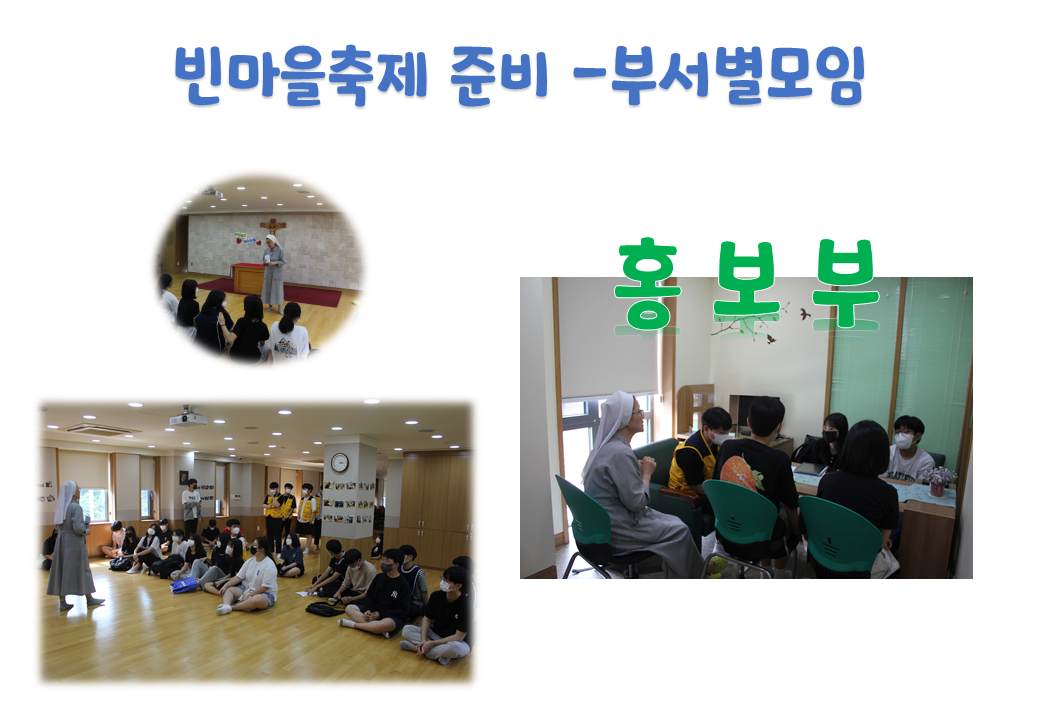 빈마을축제 준비 -부서별모임

홍보부